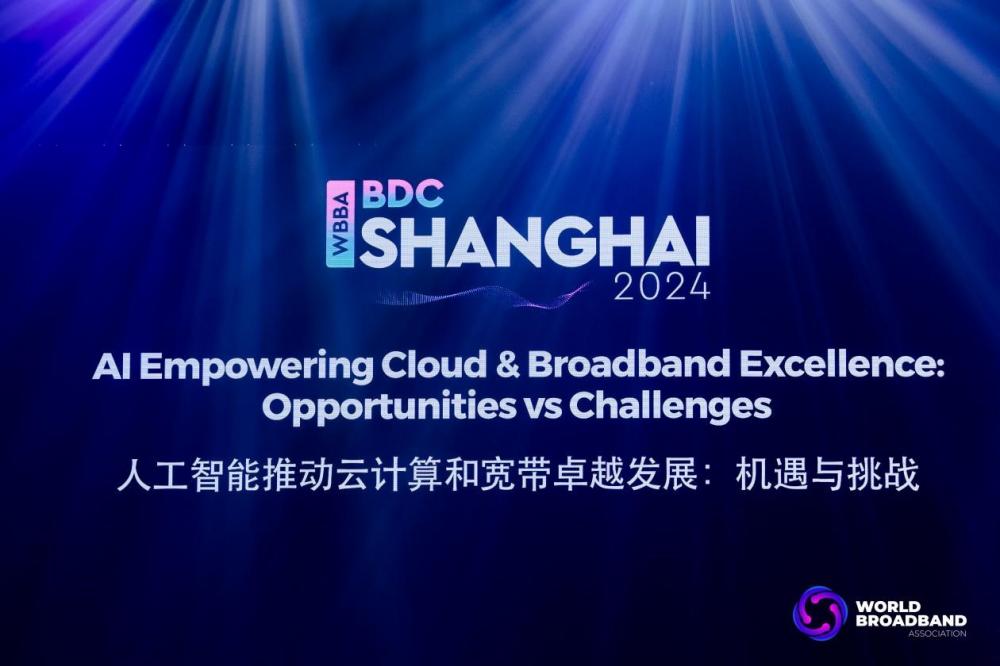 WBBA BDC
SHANGHAI
2024

AI Empowering Cloud & Broadband Excellence: Opportunities vs Challenges

人工智能推动云计算和宽带卓越发展：机遇与挑战

WORLD BROADBAND ASSOCIATION